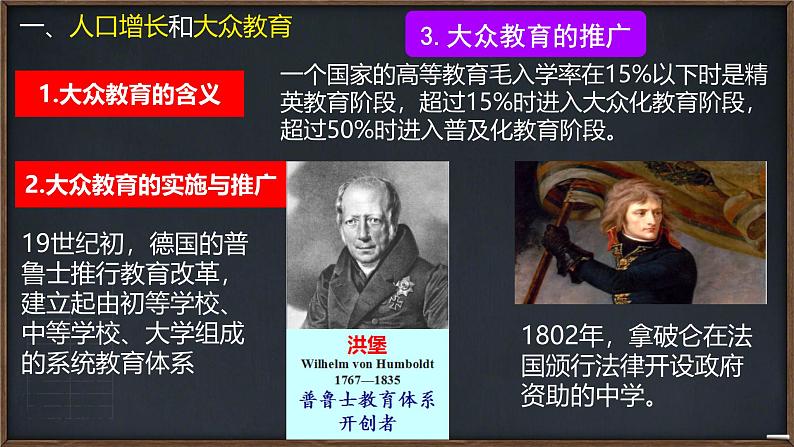 一、人口增长和大众教育

3. 大众教育的推广

1.大众教育的含义

一个国家的高等教育毛入学率在15%以下时是精英教育阶段，超过15%时进入大众化教育阶段，超过50%时进入普及化教育阶段。

2.大众教育的实施与推广

19世纪初，德国的普鲁士推行教育改革，建立起由初等学校、中等学校、大学组成的系统教育体系

洪堡
Wilhelm von Humboldt
1767—1835
普鲁士教育体系开创者

1802年，拿破仑在法国颁行法律开设政府资助的中学。